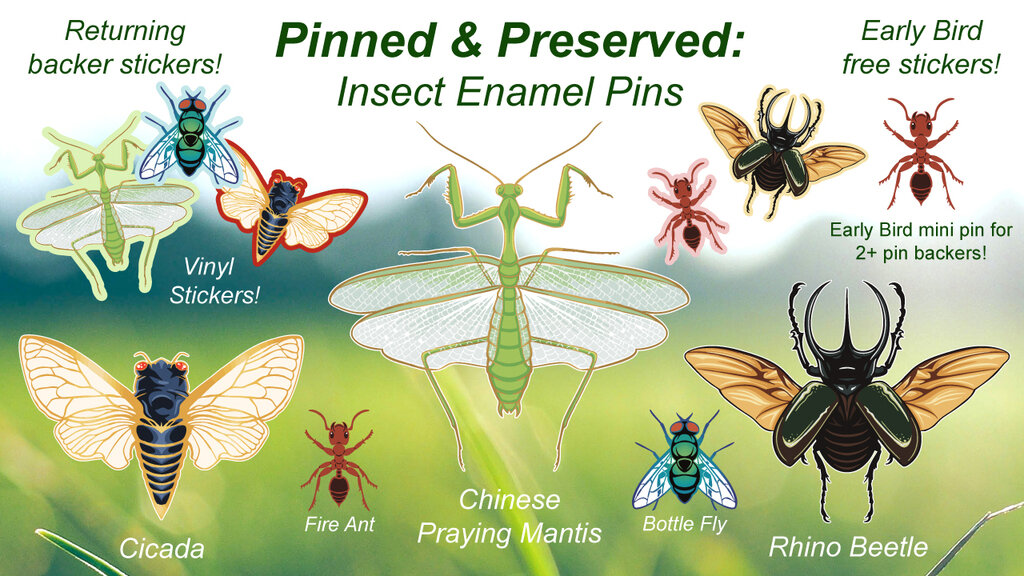 Returning backer stickers!

Pinned & Preserved:
Insect Enamel Pins

Early Bird free stickers!

Vinyl Stickers!

Early Bird mini pin for 2+ pin backers!

Cicada

Fire Ant

Chinese Praying Mantis

Bottle Fly

Rhino Beetle